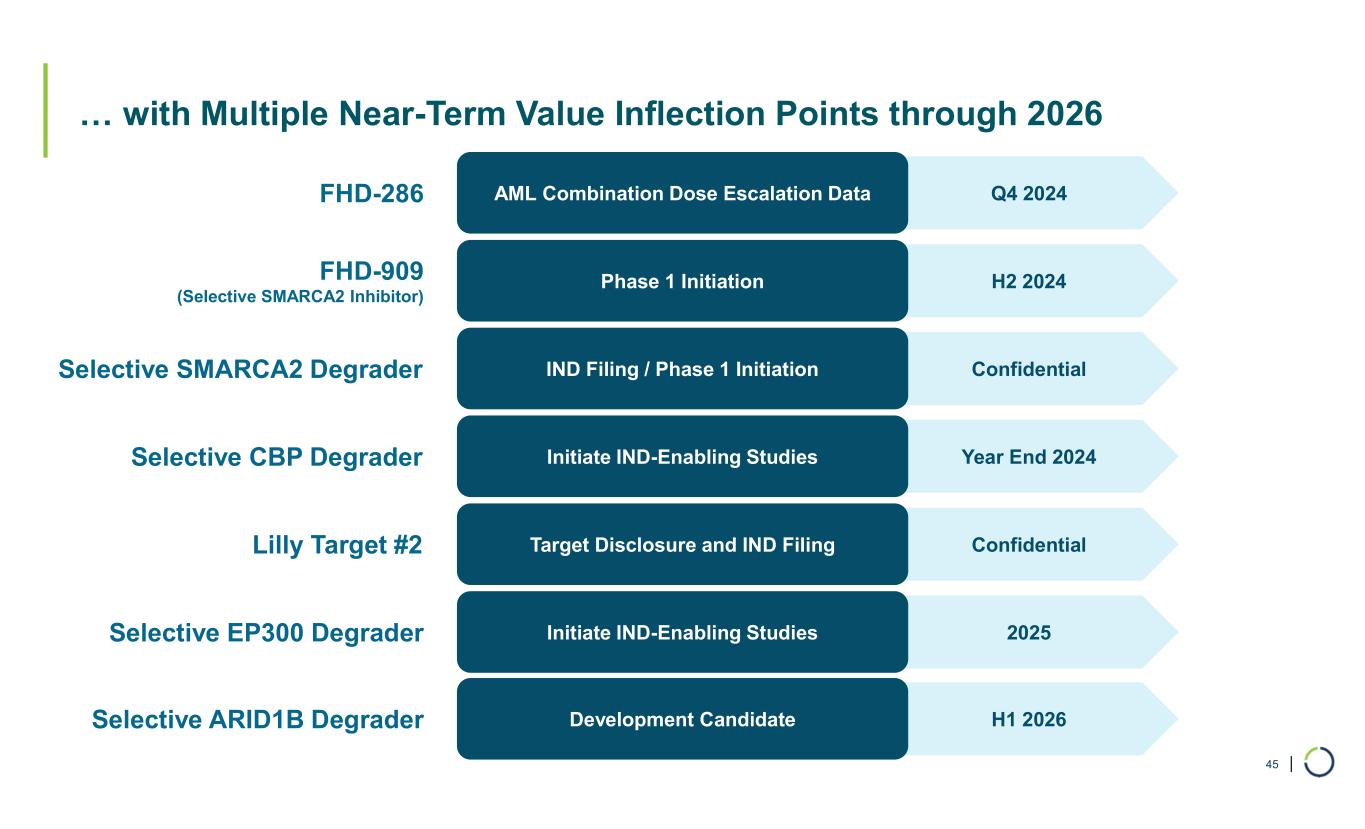 … with Multiple Near-Term Value Inflection Points through 2026

FHD-286
AML Combination Dose Escalation Data
Q4 2024

FHD-909
(Selective SMARCA2 Inhibitor)
Phase 1 Initiation
H2 2024

Selective SMARCA2 Degrader
IND Filing / Phase 1 Initiation
Confidential

Selective CBP Degrader
Initiate IND-Enabling Studies
Year End 2024

Lilly Target #2
Target Disclosure and IND Filing
Confidential

Selective EP300 Degrader
Initiate IND-Enabling Studies
2025

Selective ARID1B Degrader
Development Candidate
H1 2026

45